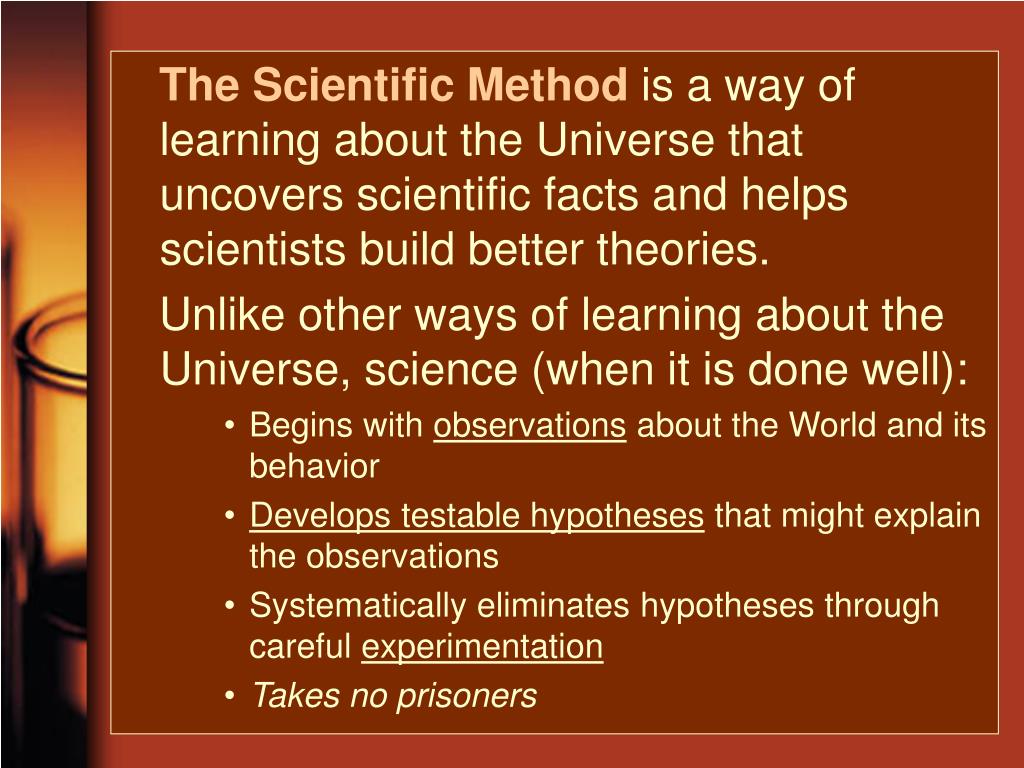 The Scientific Method is a way of learning about the Universe that uncovers scientific facts and helps scientists build better theories.

Unlike other ways of learning about the Universe, science (when it is done well):

• Begins with observations about the World and its behavior
• Develops testable hypotheses that might explain the observations
• Systematically eliminates hypotheses through careful experimentation
• Takes no prisoners